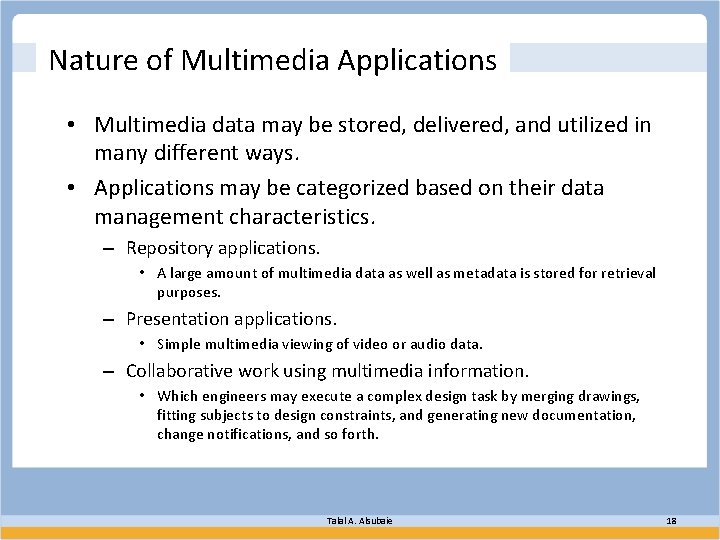 Nature of Multimedia Applications

• Multimedia data may be stored, delivered, and utilized in many different ways.

• Applications may be categorized based on their data management characteristics.

– Repository applications.

• A large amount of multimedia data as well as metadata is stored for retrieval purposes.

– Presentation applications.

• Simple multimedia viewing of video or audio data.

– Collaborative work using multimedia information.

• Which engineers may execute a complex design task by merging drawings, fitting subjects to design constraints, and generating new documentation, change notifications, and so forth.

Talal A. Alsubaie

18